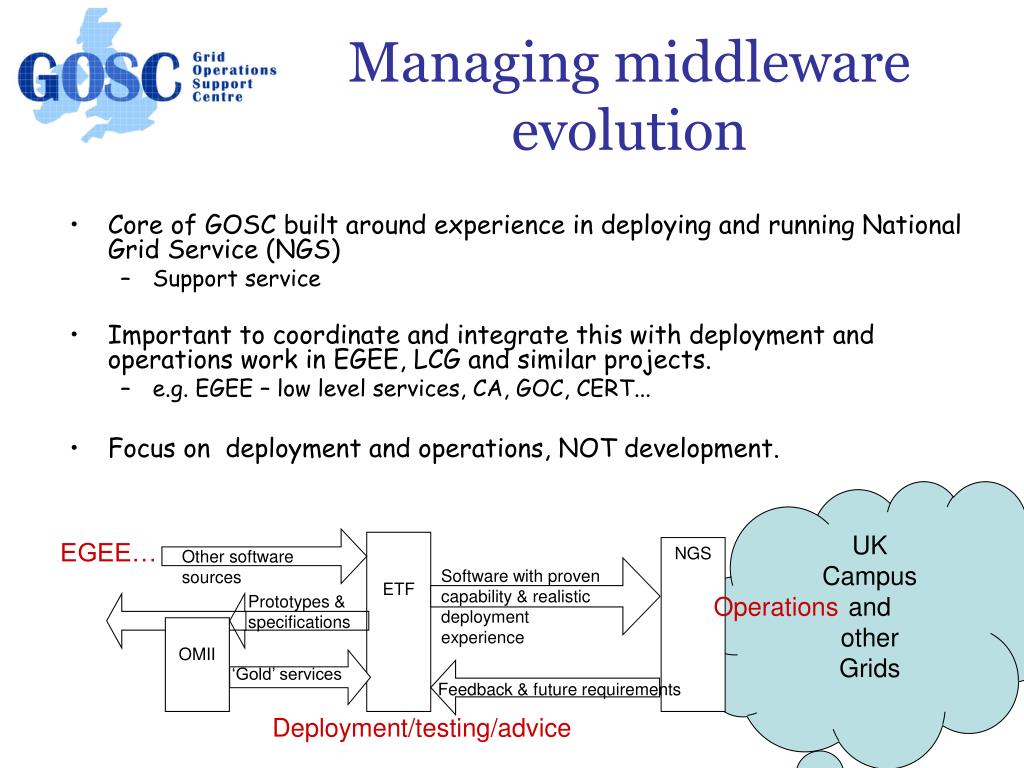 GOSC Grid Operations Support Centre

Managing middleware evolution

• Core of GOSC built around experience in deploying and running National Grid Service (NGS)
 – Support service

• Important to coordinate and integrate this with deployment and operations work in EGEE, LCG and similar projects.
 – e.g. EGEE – low level services, CA, GOC, CERT…

• Focus on deployment and operations, NOT development.

EGEE…

Other software sources

Prototypes & specifications

OMII

'Gold' services

ETF

Software with proven capability & realistic deployment experience

Feedback & future requirements

NGS

Operations

UK Campus and other Grids

Deployment/testing/advice